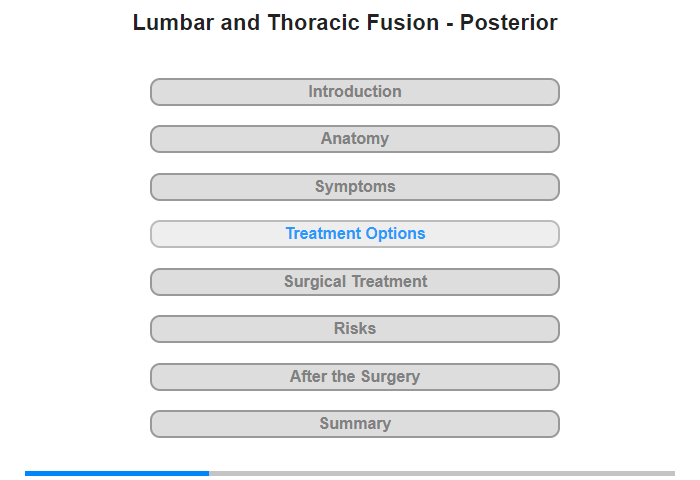 Lumbar and Thoracic Fusion - Posterior

Introduction

Anatomy

Symptoms

Treatment Options

Surgical Treatment

Risks

After the Surgery

Summary